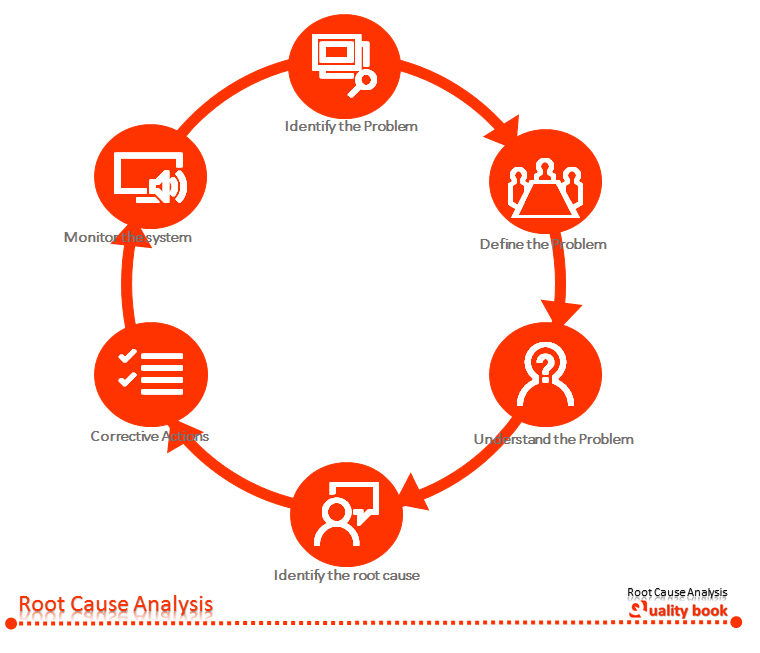 Identify the Problem

Define the Problem

Understand the Problem

Identify the root cause

Corrective Actions

Monitor the system

Root Cause Analysis

Root Cause Analysis
Quality book